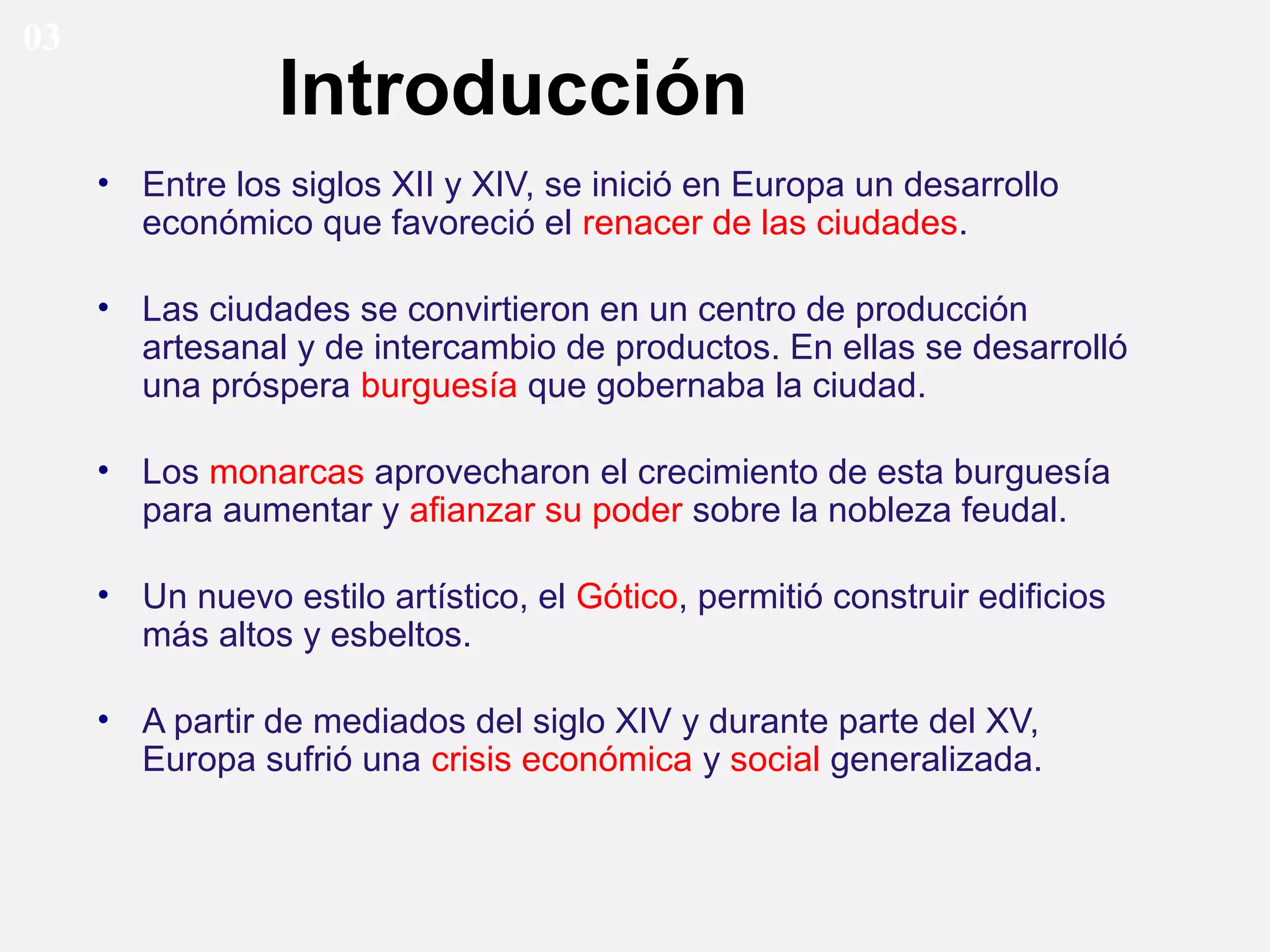 03

Introducción

• Entre los siglos XII y XIV, se inició en Europa un desarrollo económico que favoreció el renacer de las ciudades.

• Las ciudades se convirtieron en un centro de producción artesanal y de intercambio de productos. En ellas se desarrolló una próspera burguesía que gobernaba la ciudad.

• Los monarcas aprovecharon el crecimiento de esta burguesía para aumentar y afianzar su poder sobre la nobleza feudal.

• Un nuevo estilo artístico, el Gótico, permitió construir edificios más altos y esbeltos.

• A partir de mediados del siglo XIV y durante parte del XV, Europa sufrió una crisis económica y social generalizada.